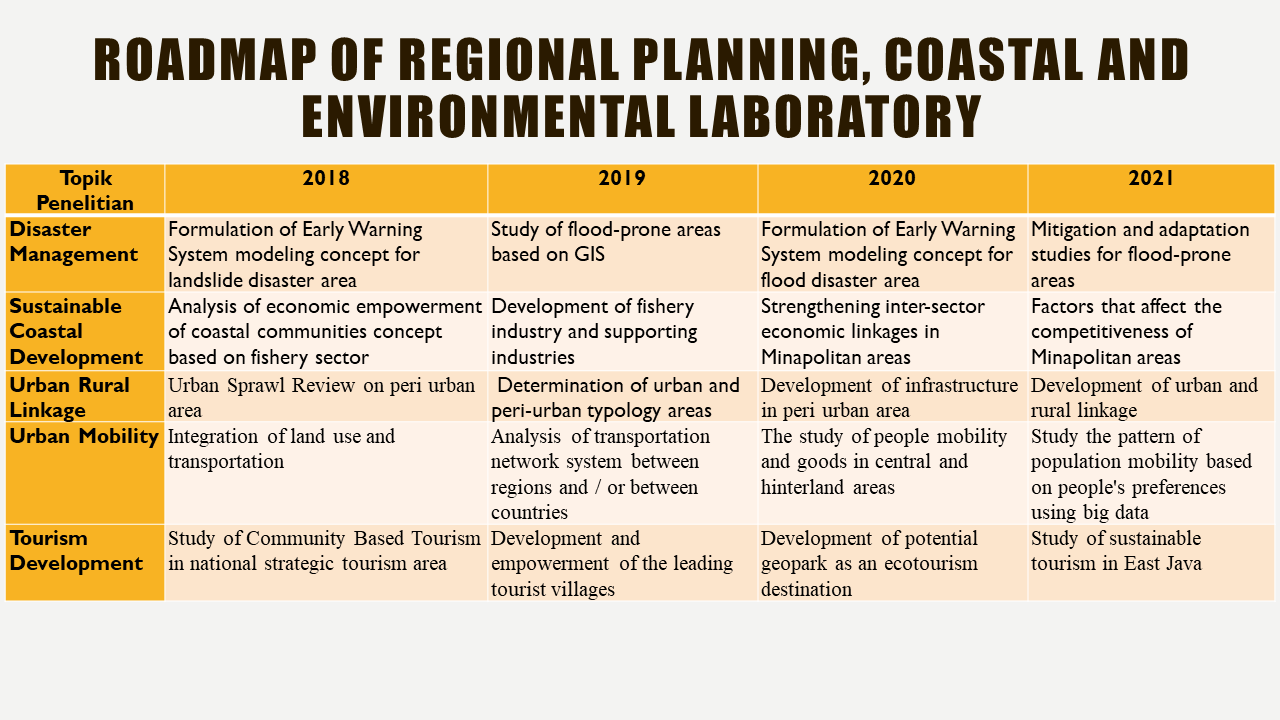 ROADMAP OF REGIONAL PLANNING, COASTAL AND ENVIRONMENTAL LABORATORY

| Topik Penelitian | 2018 | 2019 | 2020 | 2021 |
|---|---|---|---|---|
| Disaster Management | Formulation of Early Warning System modeling concept for landslide disaster area | Study of flood-prone areas based on GIS | Formulation of Early Warning System modeling concept for flood disaster area | Mitigation and adaptation studies for flood-prone areas |
| Sustainable Coastal Development | Analysis of economic empowerment of coastal communities concept based on fishery sector | Development of fishery industry and supporting industries | Strengthening inter-sector economic linkages in Minapolitan areas | Factors that affect the competitiveness of Minapolitan areas |
| Urban Rural Linkage | Urban Sprawl Review on peri urban area | Determination of urban and peri-urban typology areas | Development of infrastructure in peri urban area | Development of urban and rural linkage |
| Urban Mobility | Integration of land use and transportation | Analysis of transportation network system between regions and / or between countries | The study of people mobility and goods in central and hinterland areas | Study the pattern of population mobility based on people's preferences using big data |
| Tourism Development | Study of Community Based Tourism in national strategic tourism area | Development and empowerment of the leading tourist villages | Development of potential geopark as an ecotourism destination | Study of sustainable tourism in East Java |